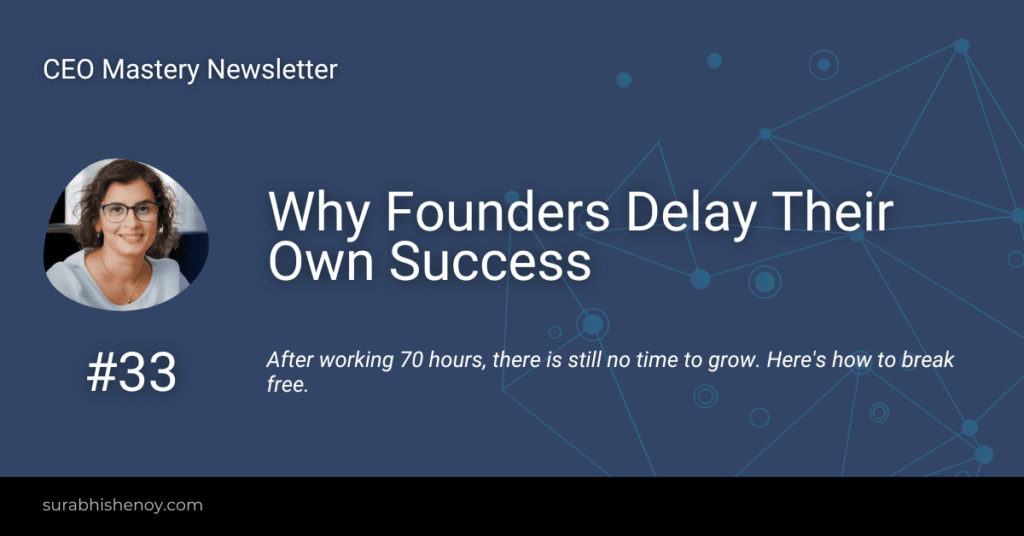 CEO Mastery Newsletter

Why Founders Delay Their Own Success

#33

After working 70 hours, there is still no time to grow. Here's how to break free.

surabhishenoy.com